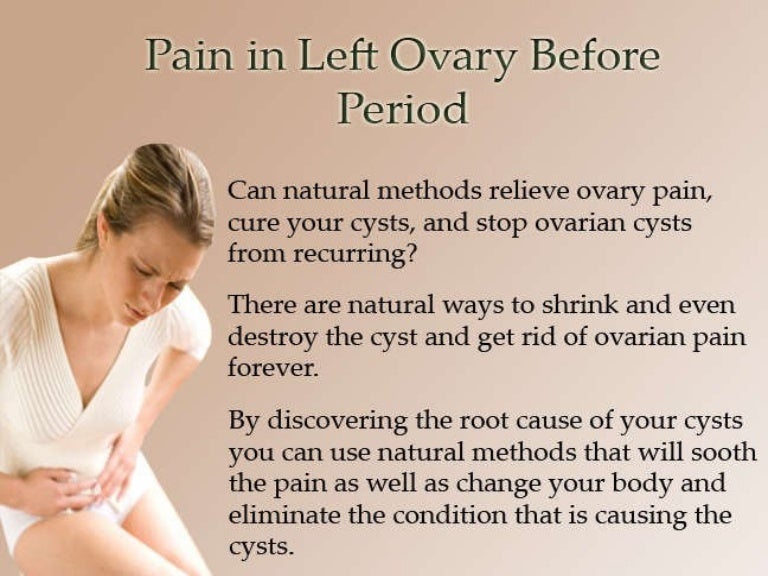 Pain in Left Ovary Before Period

Can natural methods relieve ovary pain, cure your cysts, and stop ovarian cysts from recurring?

There are natural ways to shrink and even destroy the cyst and get rid of ovarian pain forever.

By discovering the root cause of your cysts you can use natural methods that will sooth the pain as well as change your body and eliminate the condition that is causing the cysts.